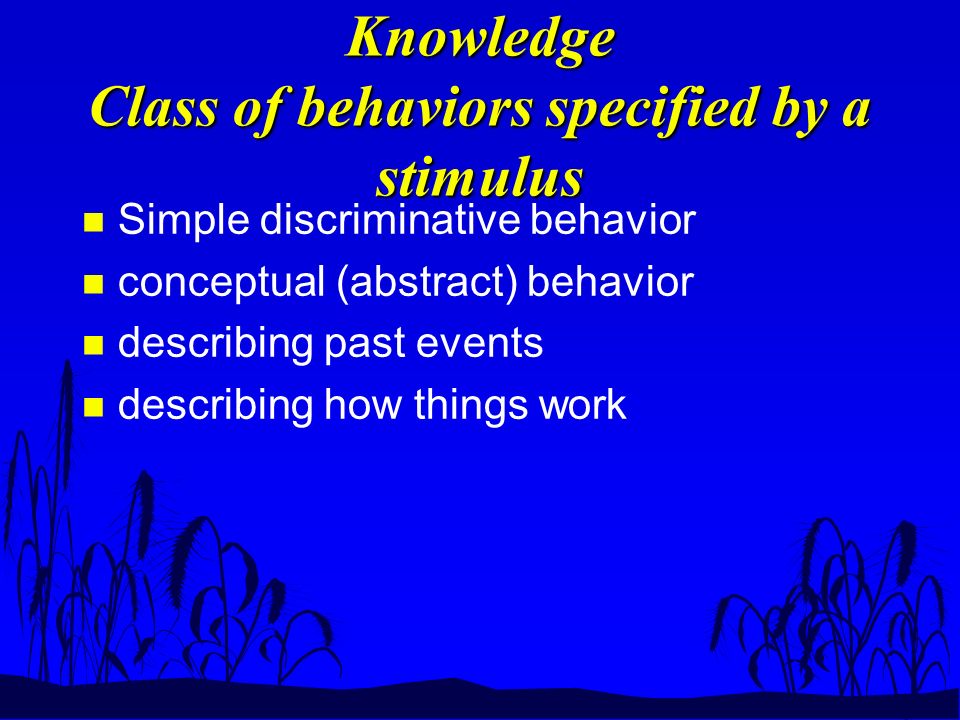 Knowledge
Class of behaviors specified by a stimulus

- Simple discriminative behavior
- conceptual (abstract) behavior
- describing past events
- describing how things work